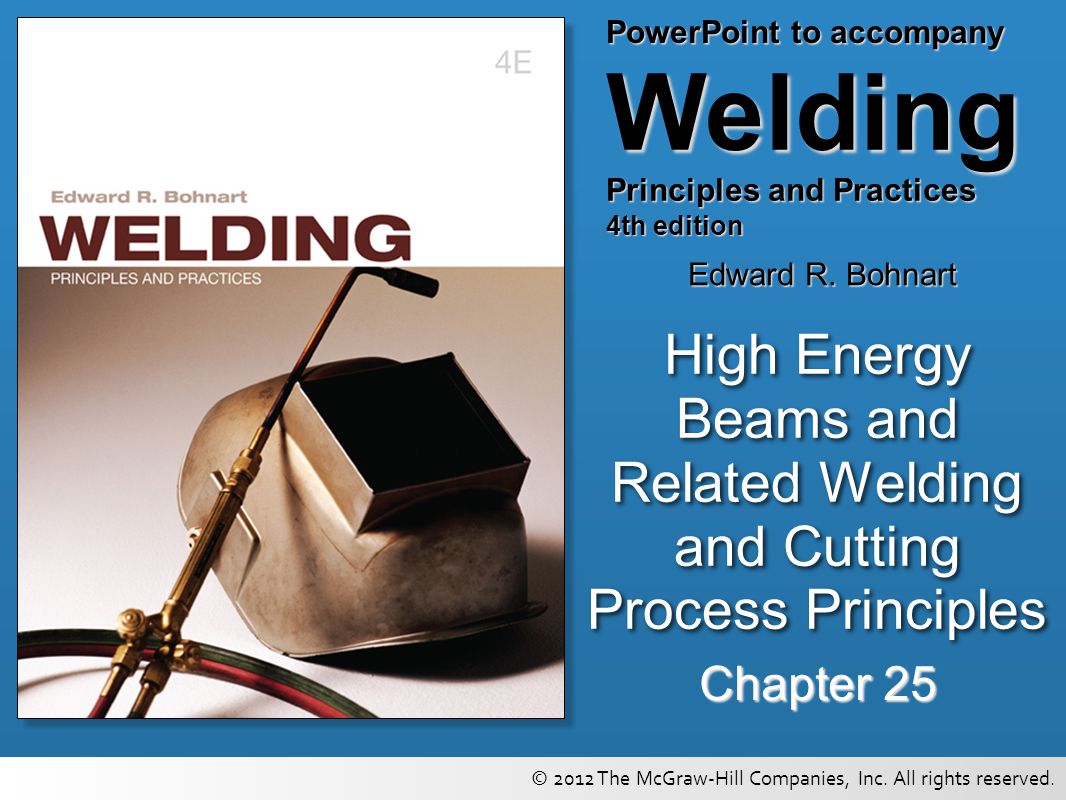 4E

Edward R. Bohnart

WELDING

PRINCIPLES AND PRACTICES

PowerPoint to accompany

Welding

Principles and Practices
4th edition

Edward R. Bohnart

High Energy Beams and Related Welding and Cutting Process Principles

Chapter 25

© 2012 The McGraw-Hill Companies, Inc. All rights reserved.